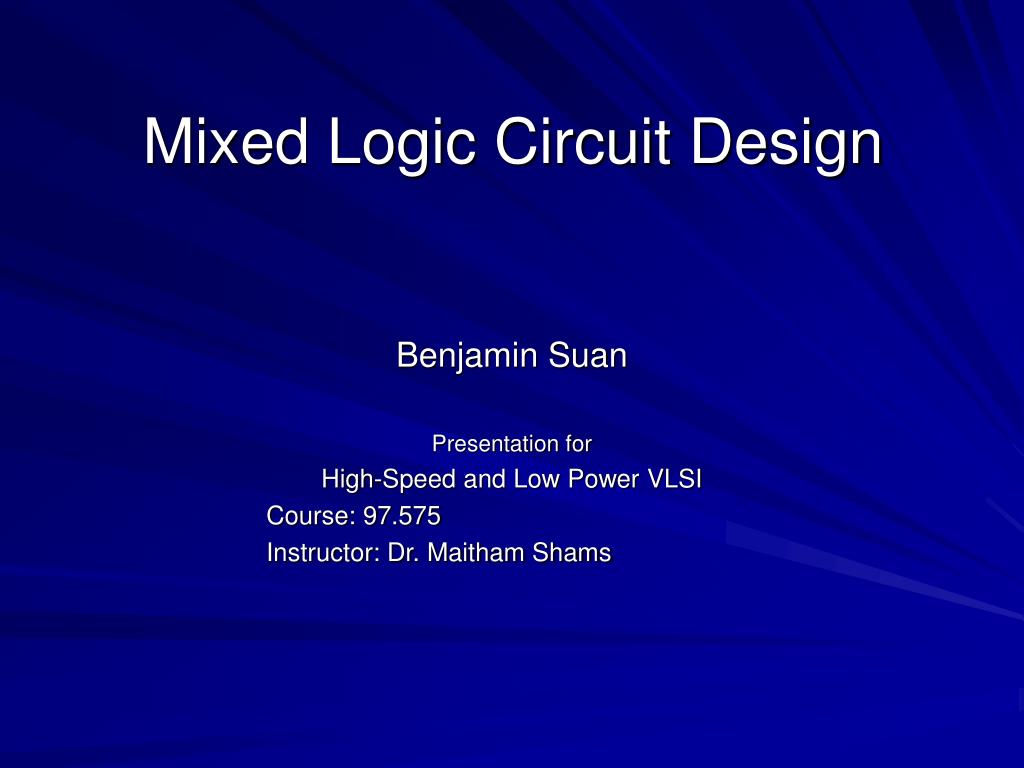 Mixed Logic Circuit Design

Benjamin Suan

Presentation for
High-Speed and Low Power VLSI
Course: 97.575
Instructor: Dr. Maitham Shams